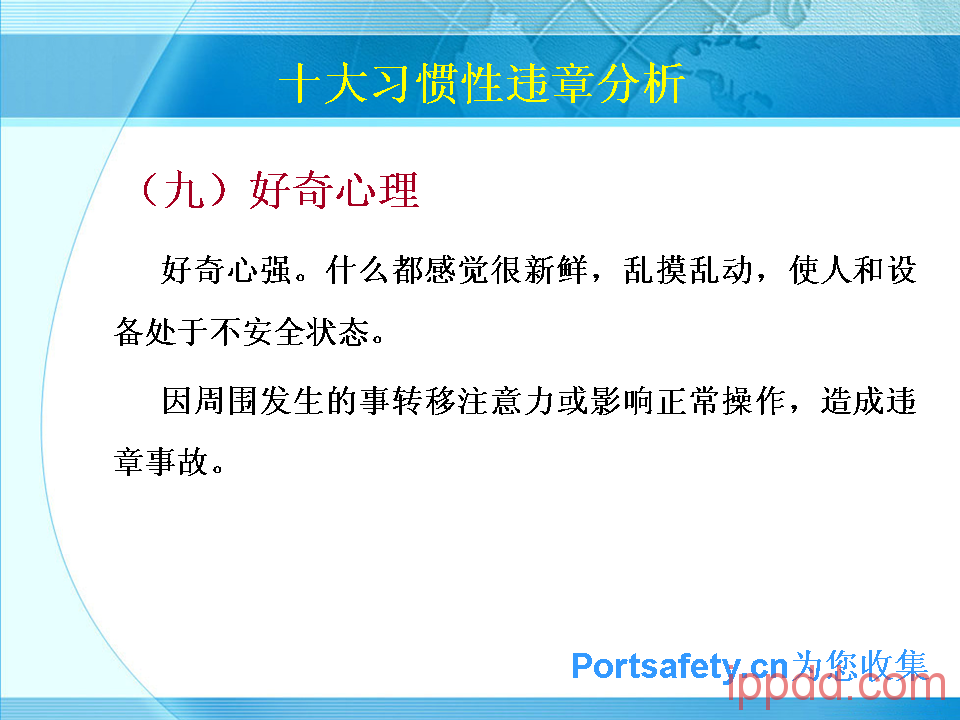 十大习惯性违章分析

（九）好奇心理

好奇心强。什么都感觉很新鲜，乱摸乱动，使人和设备处于不安全状态。

因周围发生的事转移注意力或影响正常操作，造成违章事故。

Portsafety.cn为您收集

ippdd.com